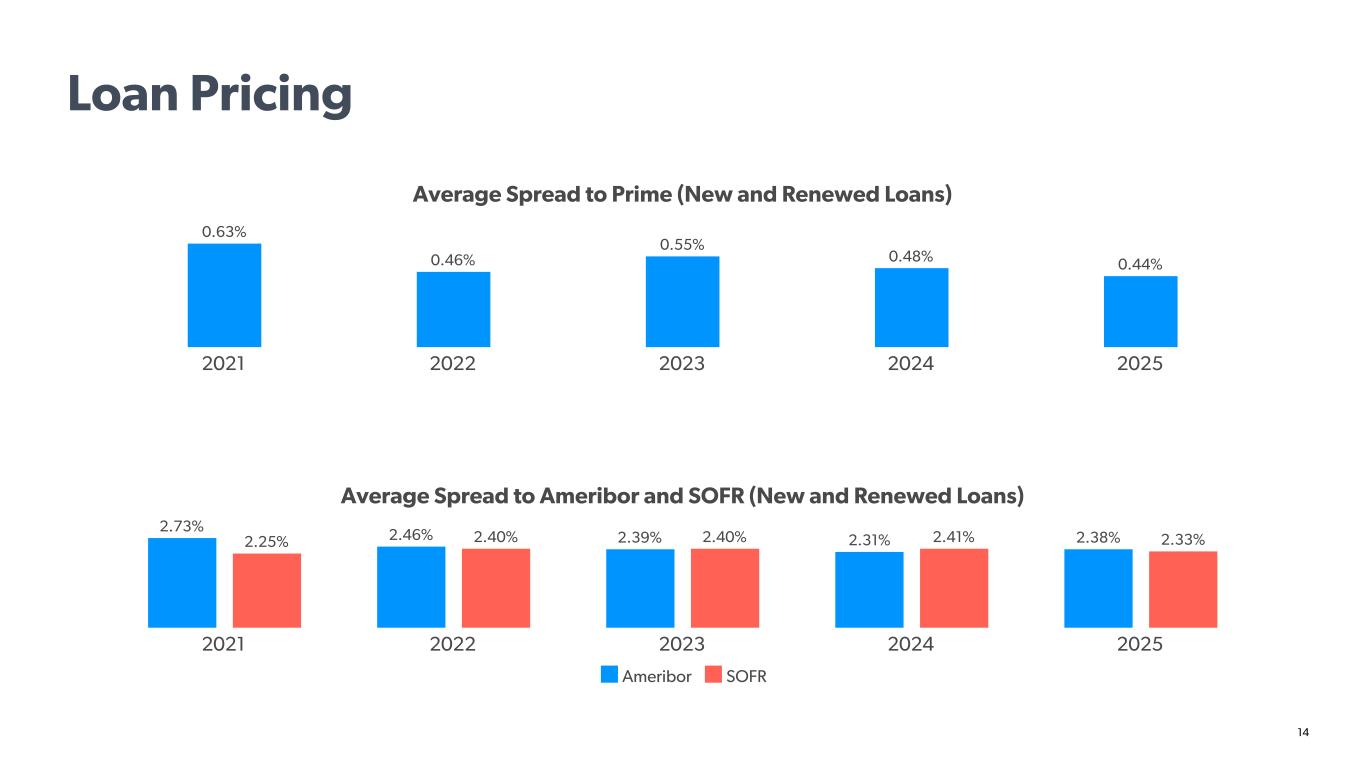 Loan Pricing

Average Spread to Prime (New and Renewed Loans)

0.63%
0.46%
0.55%
0.48%
0.44%

2021 2022 2023 2024 2025

Average Spread to Ameribor and SOFR (New and Renewed Loans)

2.73% 2.25%
2.46% 2.40%
2.39% 2.40%
2.31% 2.41%
2.38% 2.33%

2021 2022 2023 2024 2025

Ameribor SOFR

14